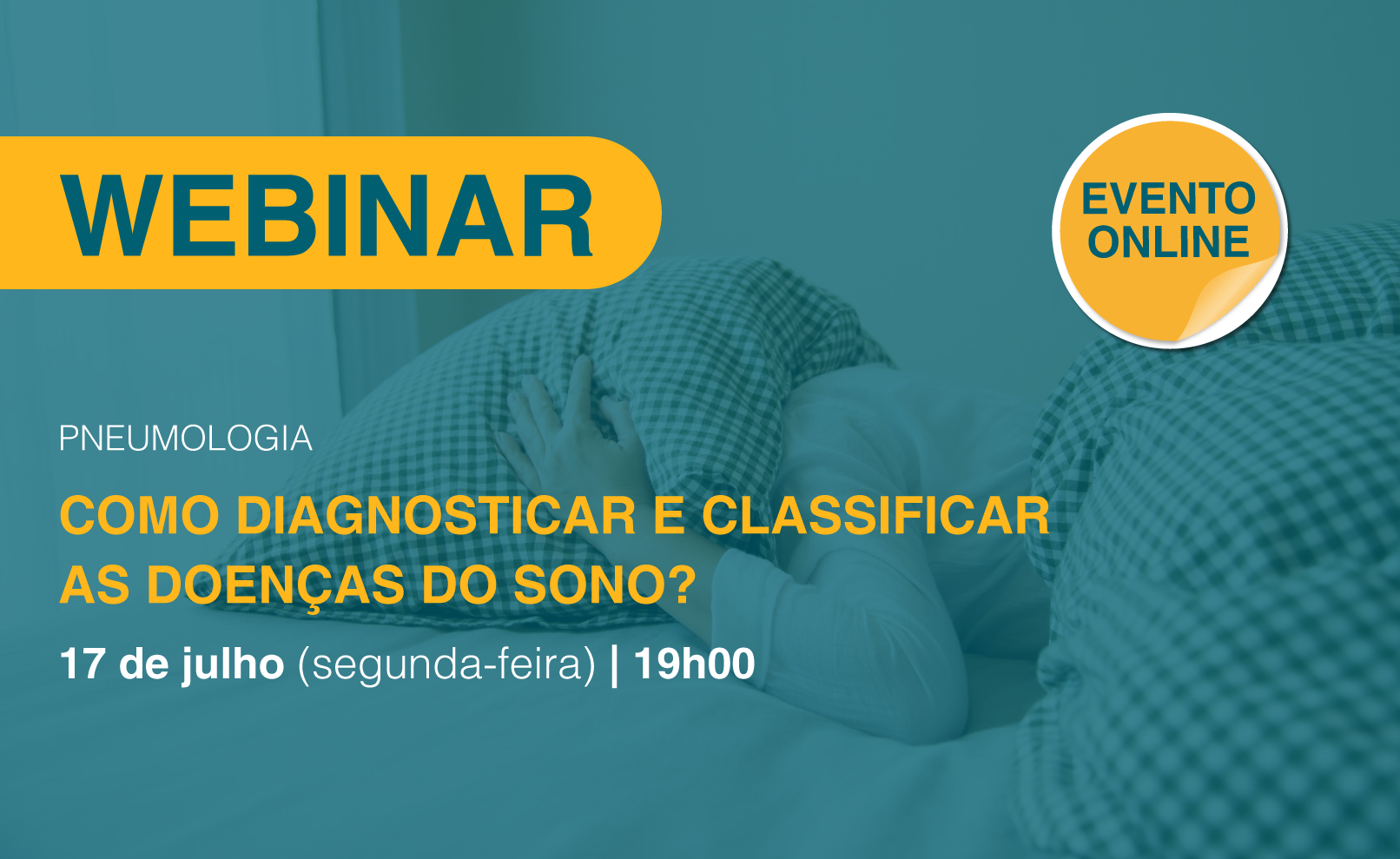 WEBINAR

EVENTO ONLINE

PNEUMOLOGIA

COMO DIAGNOSTICAR E CLASSIFICAR AS DOENÇAS DO SONO?

17 de julho (segunda-feira) | 19h00